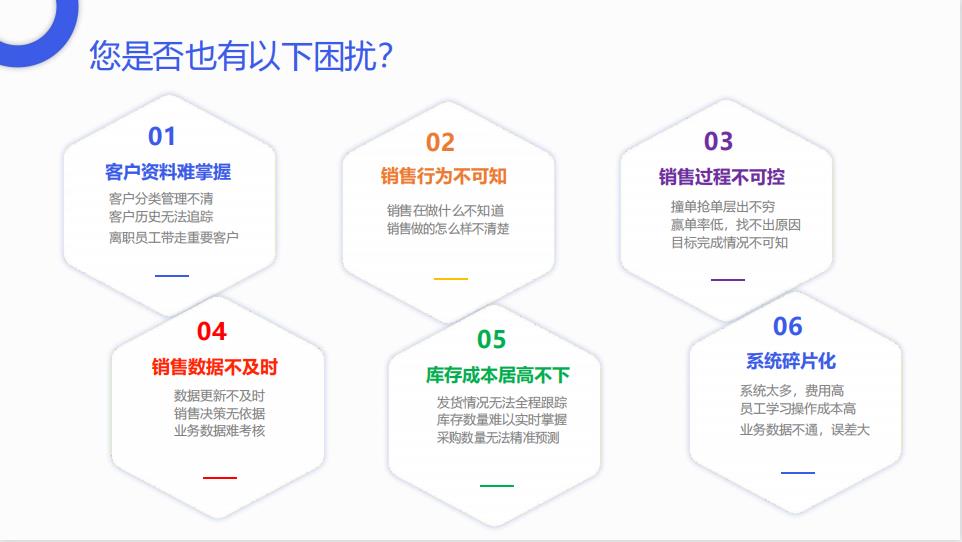 您是否也有以下困扰？

01
客户资料难掌握
客户分类管理不清
客户历史无法追踪
离职员工带走重要客户

02
销售行为不可知
销售在做什么不知道
销售做的怎么样不清楚

03
销售过程不可控
撞单抢单层出不穷
赢单率低，找不出原因
目标完成情况不可知

04
销售数据不及时
数据更新不及时
销售决策无依据
业务数据难考核

05
库存成本居高不下
发货情况无法全程跟踪
库存数量难以实时掌握
采购数量无法精准预测

06
系统碎片化
系统太多，费用高
员工学习操作成本高
业务数据不通，误差大